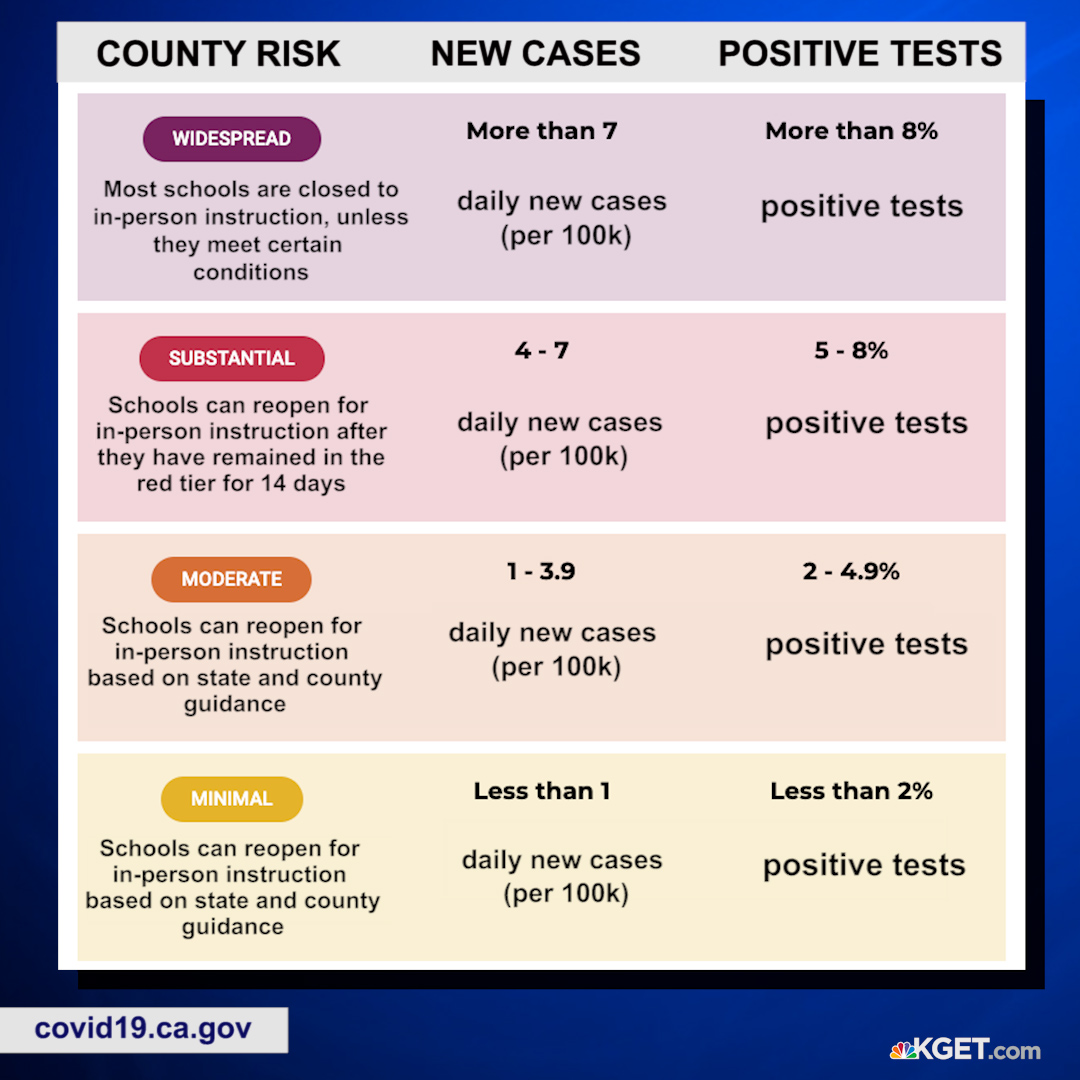 | COUNTY RISK | NEW CASES | POSITIVE TESTS |
|---|---|---|
| WIDESPREAD Most schools are closed to in-person instruction, unless they meet certain conditions | More than 7 daily new cases (per 100k) | More than 8% positive tests |
| SUBSTANTIAL Schools can reopen for in-person instruction after they have remained in the red tier for 14 days | 4 - 7 daily new cases (per 100k) | 5 - 8% positive tests |
| MODERATE Schools can reopen for in-person instruction based on state and county guidance | 1 - 3.9 daily new cases (per 100k) | 2 - 4.9% positive tests |
| MINIMAL Schools can reopen for in-person instruction based on state and county guidance | Less than 1 daily new cases (per 100k) | Less than 2% positive tests |

covid19.ca.gov

KGET.com